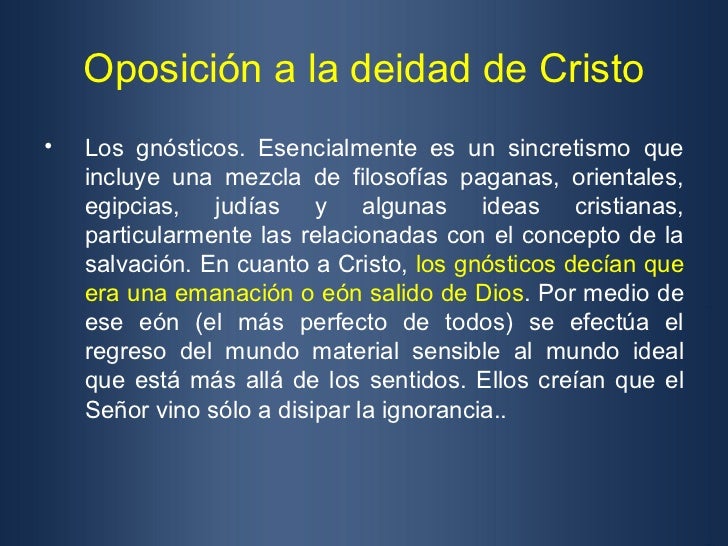 Oposición a la deidad de Cristo

• Los gnósticos. Esencialmente es un sincretismo que incluye una mezcla de filosofías paganas, orientales, egipcias, judías y algunas ideas cristianas, particularmente las relacionadas con el concepto de la salvación. En cuanto a Cristo, los gnósticos decían que era una emanación o eón salido de Dios. Por medio de ese eón (el más perfecto de todos) se efectúa el regreso del mundo material sensible al mundo ideal que está más allá de los sentidos. Ellos creían que el Señor vino sólo a disipar la ignorancia..